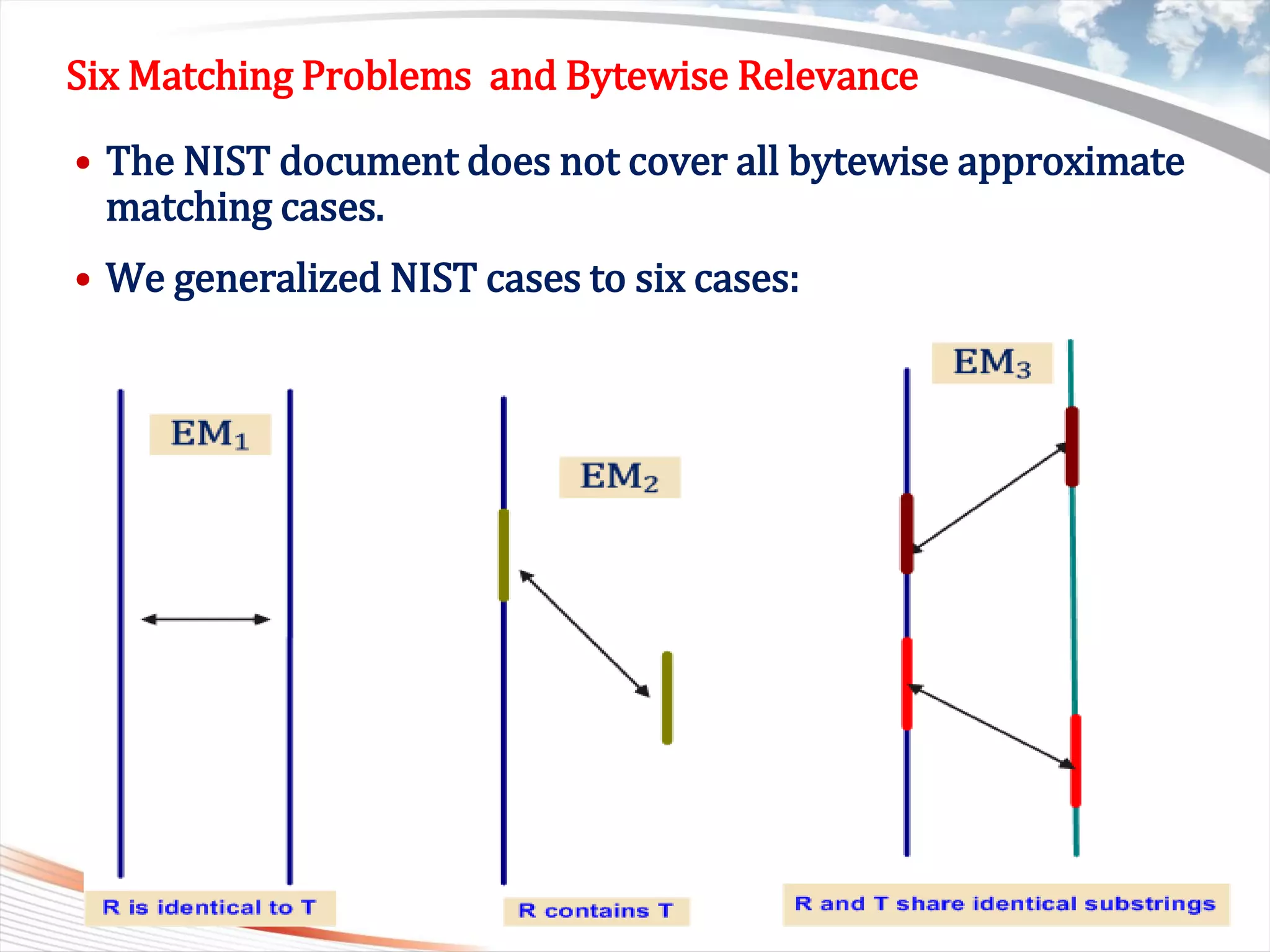 Six Matching Problems and Bytewise Relevance

• The NIST document does not cover all bytewise approximate matching cases.

• We generalized NIST cases to six cases:

$EM_1$

$EM_2$

$EM_3$

R is identical to T

R contains T

R and T share identical substrings